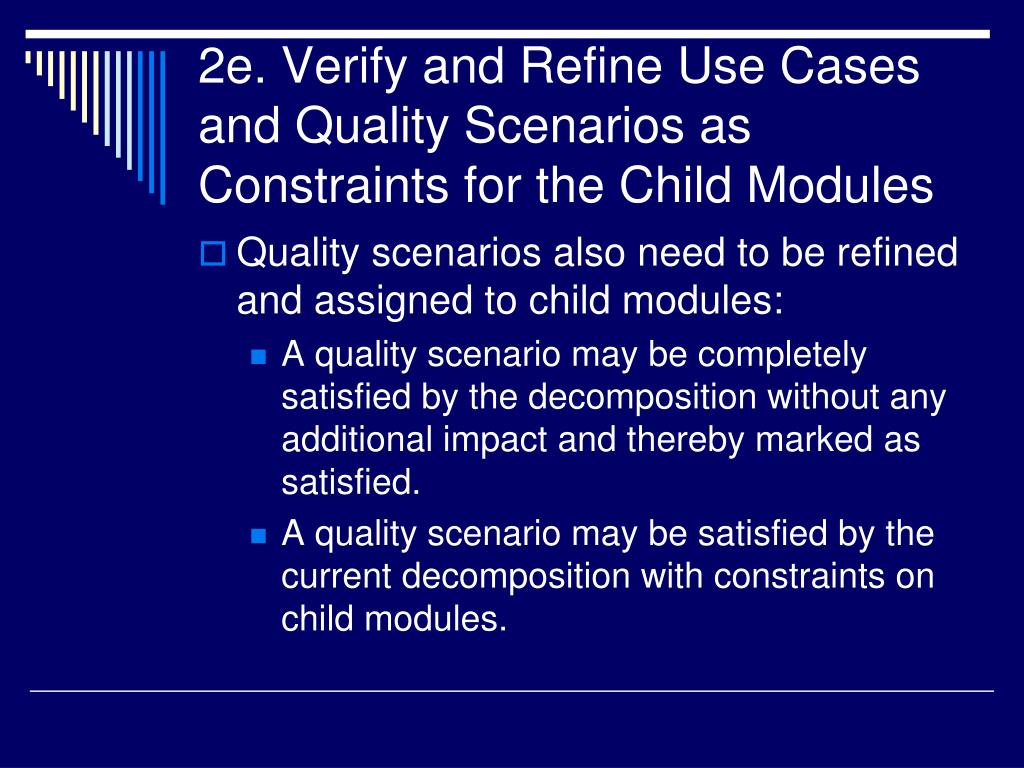 2e. Verify and Refine Use Cases and Quality Scenarios as Constraints for the Child Modules

Quality scenarios also need to be refined and assigned to child modules:

A quality scenario may be completely satisfied by the decomposition without any additional impact and thereby marked as satisfied.

A quality scenario may be satisfied by the current decomposition with constraints on child modules.